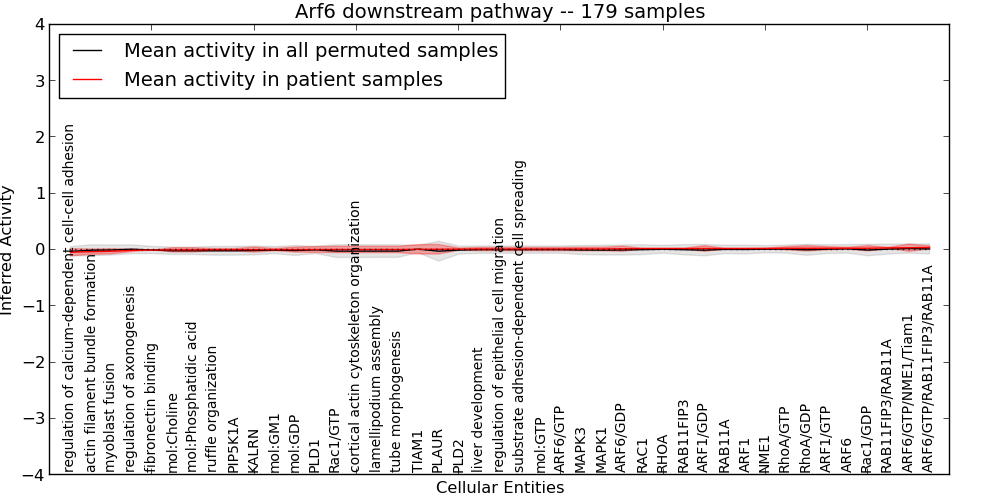 Arf6 downstream pathway -- 179 samples

Mean activity in all permuted samples
Mean activity in patient samples

Inferred Activity

4
3
2
1
0
−1
−2
−3
−4

regulation of calcium-dependent cell-cell adhesion
actin filament bundle formation
myoblast fusion
regulation of axonogenesis
fibronectin binding
mol:Choline
mol:Phosphatidic acid
ruffle organization
PIP5K1A
KALRN
mol:GM1
mol:GDP
PLD1
Rac1/GTP
cortical actin cytoskeleton organization
lamellipodium assembly
tube morphogenesis
TIAM1
PLAUR
PLD2
liver development
regulation of epithelial cell migration
substrate adhesion-dependent cell spreading
mol:GTP
ARF6/GTP
MAPK3
MAPK1
ARF6/GDP
RAC1
RHOA
RAB11FIP3
ARF1/GDP
RAB11A
ARF1
NME1
RhoA/GTP
RhoA/GDP
ARF1/GTP
ARF6
Rac1/GDP
RAB11FIP3/RAB11A
ARF6/GTP/NME1/Tiam1
ARF6/GTP/RAB11FIP3/RAB11A

Cellular Entities